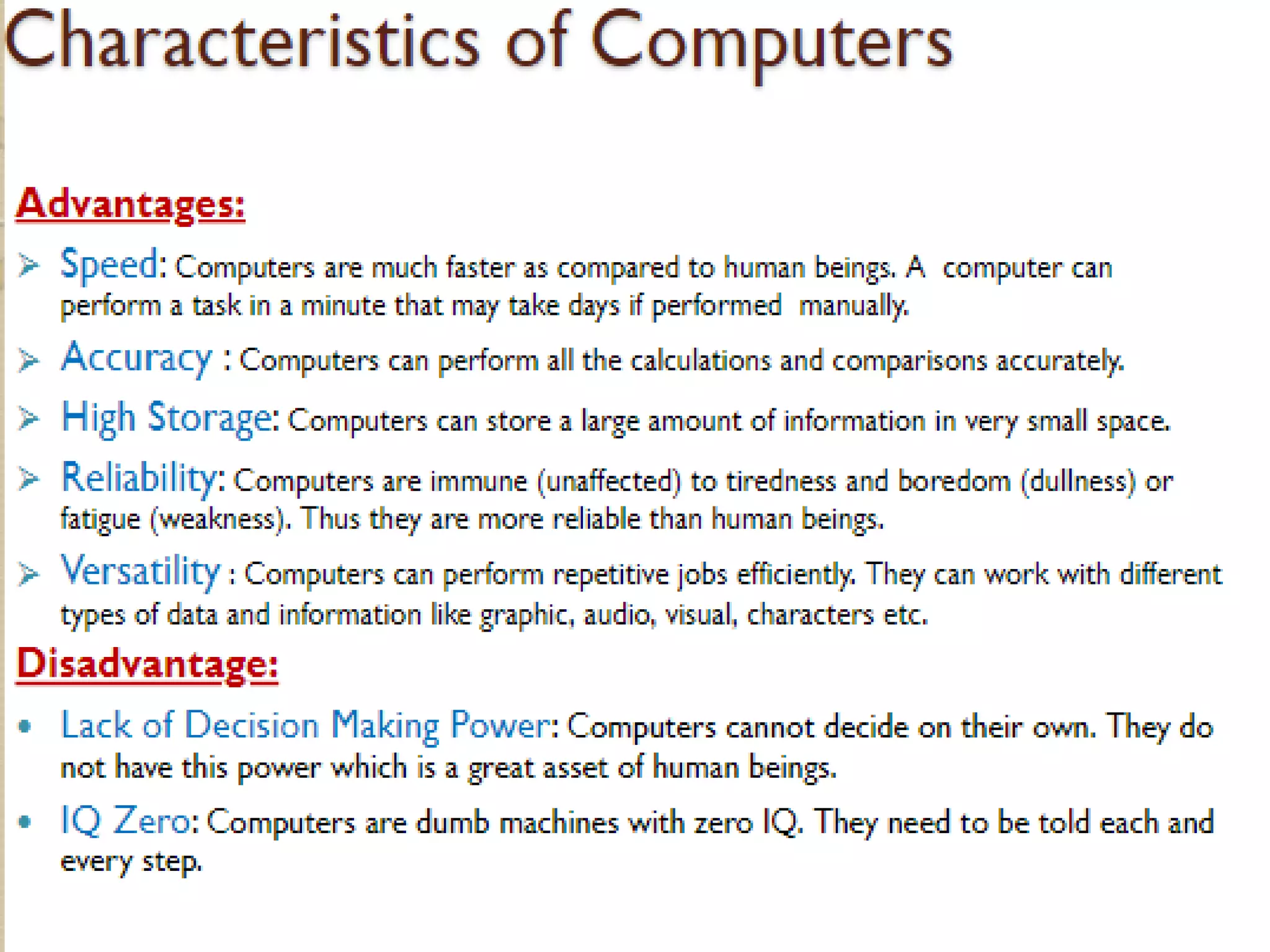 Characteristics of Computers

Advantages:

➢ Speed: Computers are much faster as compared to human beings. A computer can perform a task in a minute that may take days if performed manually.

➢ Accuracy : Computers can perform all the calculations and comparisons accurately.

➢ High Storage: Computers can store a large amount of information in very small space.

➢ Reliability: Computers are immune (unaffected) to tiredness and boredom (dullness) or fatigue (weakness). Thus they are more reliable than human beings.

➢ Versatility : Computers can perform repetitive jobs efficiently. They can work with different types of data and information like graphic, audio, visual, characters etc.

Disadvantage:

• Lack of Decision Making Power: Computers cannot decide on their own. They do not have this power which is a great asset of human beings.

• IQ Zero: Computers are dumb machines with zero IQ. They need to be told each and every step.